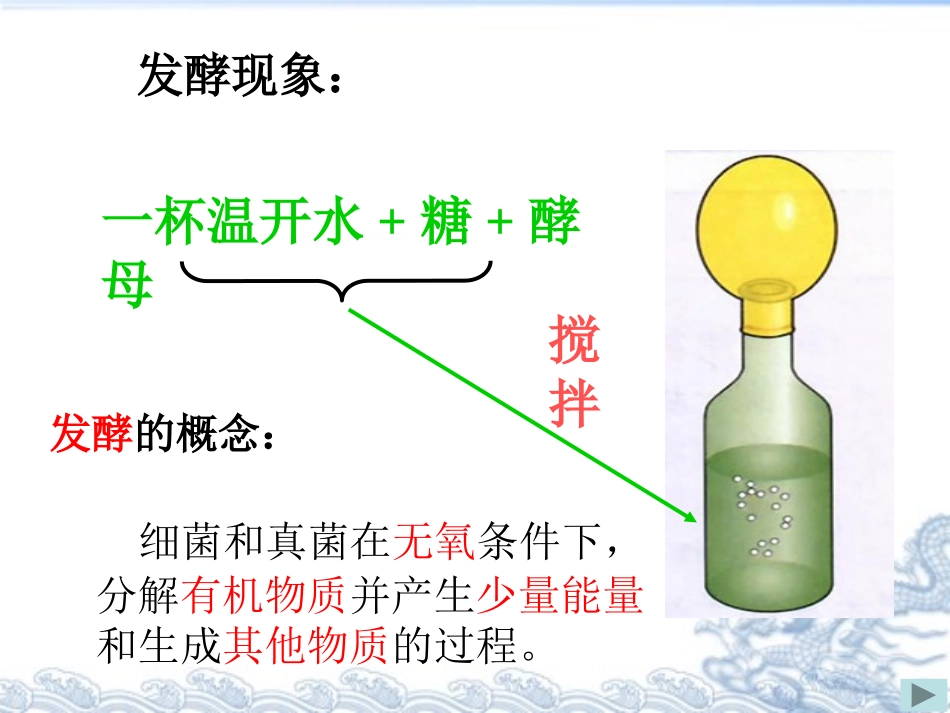 发酵现象：

一杯温开水 + 糖 + 酵母

搅拌

发酵的概念：

细菌和真菌在无氧条件下，分解有机物质并产生少量能量和生成其他物质的过程。